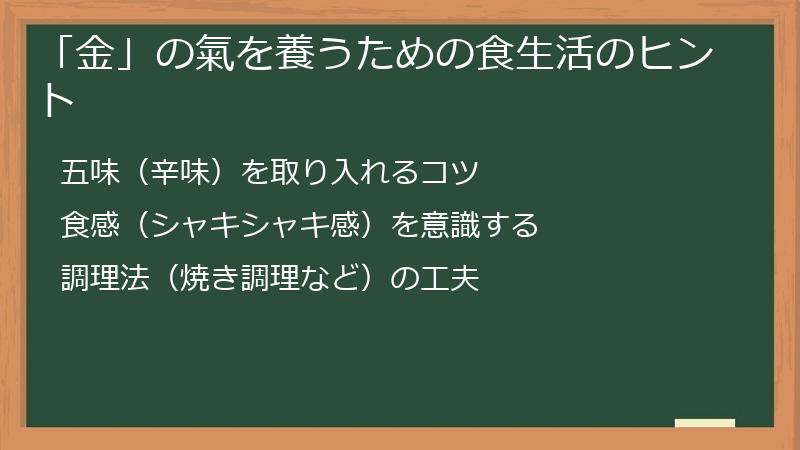 「金」の氣を養うための食生活のヒント

五味（辛味）を取り入れるコツ

食感（シャキシャキ感）を意識する

調理法（焼き調理など）の工夫